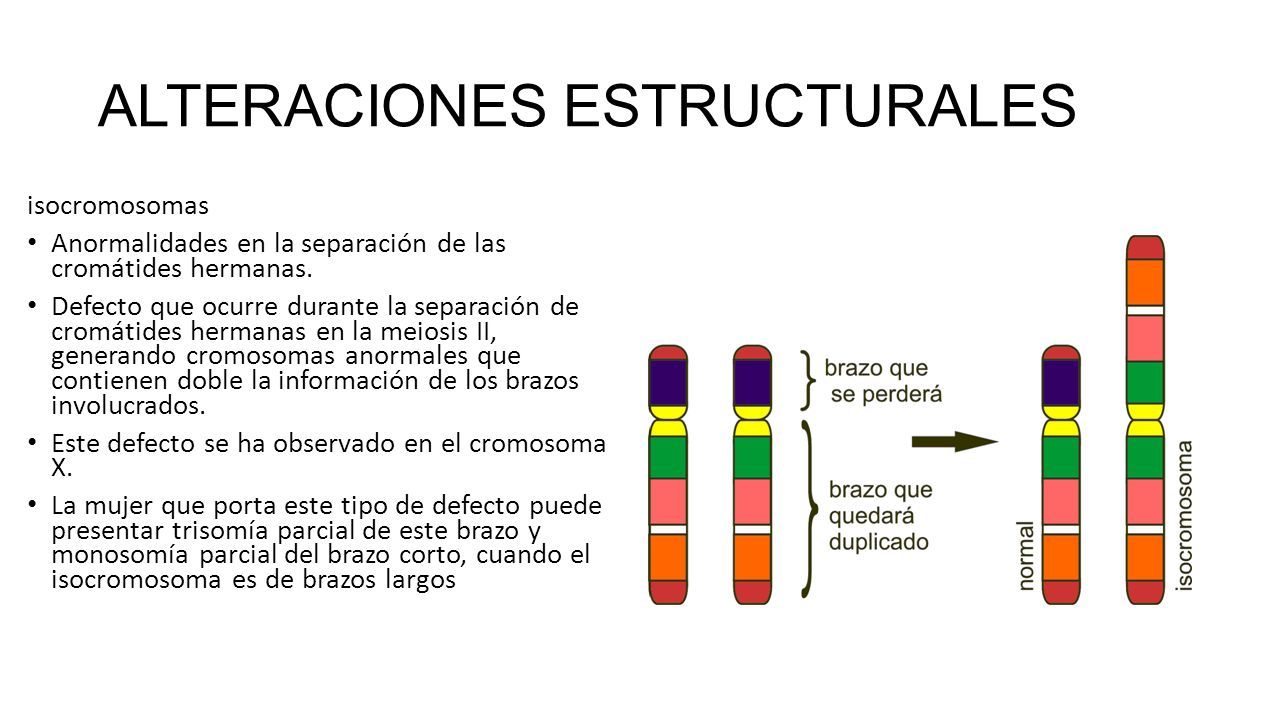 ALTERACIONES ESTRUCTURALES

isocromosomas

• Anormalidades en la separación de las cromátides hermanas.

• Defecto que ocurre durante la separación de cromátides hermanas en la meiosis II, generando cromosomas anormales que contienen doble la información de los brazos involucrados.

• Este defecto se ha observado en el cromosoma X.

• La mujer que porta este tipo de defecto puede presentar trisomía parcial de este brazo y monosomía parcial del brazo corto, cuando el isocromosoma es de brazos largos

brazo que se perderá

brazo que quedará duplicado

normal

isocromosoma